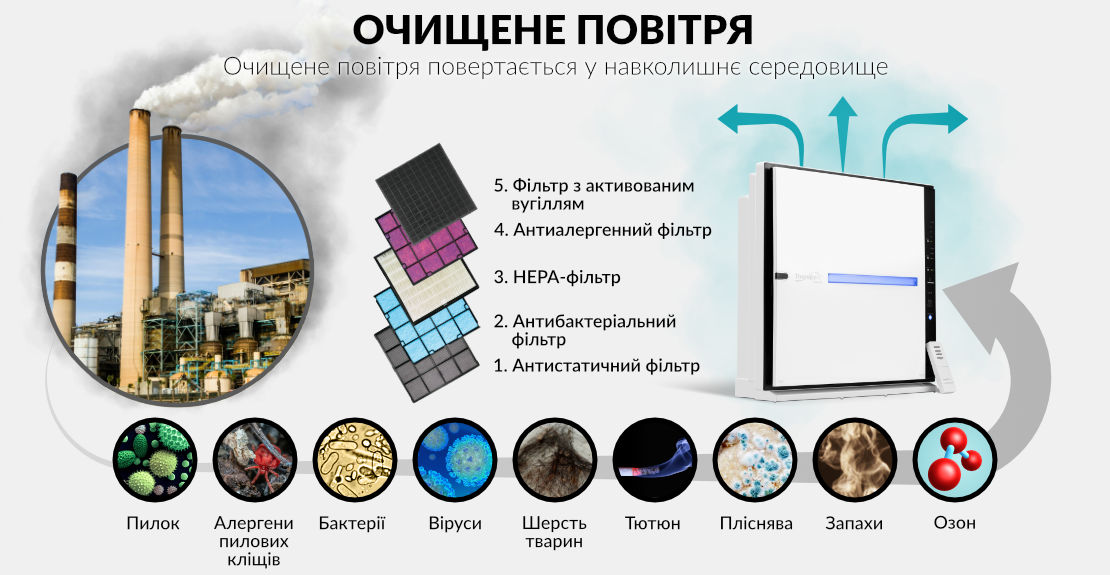 ОЧИЩЕНЕ ПОВІТРЯ
Очищене повітря повертається у навколишнє середовище

5. Фільтр з активованим вугіллям
4. Антиалергенний фільтр
3. HEPA-фільтр
2. Антибактеріальний фільтр
1. Антистатичний фільтр

Пилок
Алергени пилових кліщів
Бактерії
Віруси
Шерсть тварин
Тютюн
Пліснява
Запахи
Озон